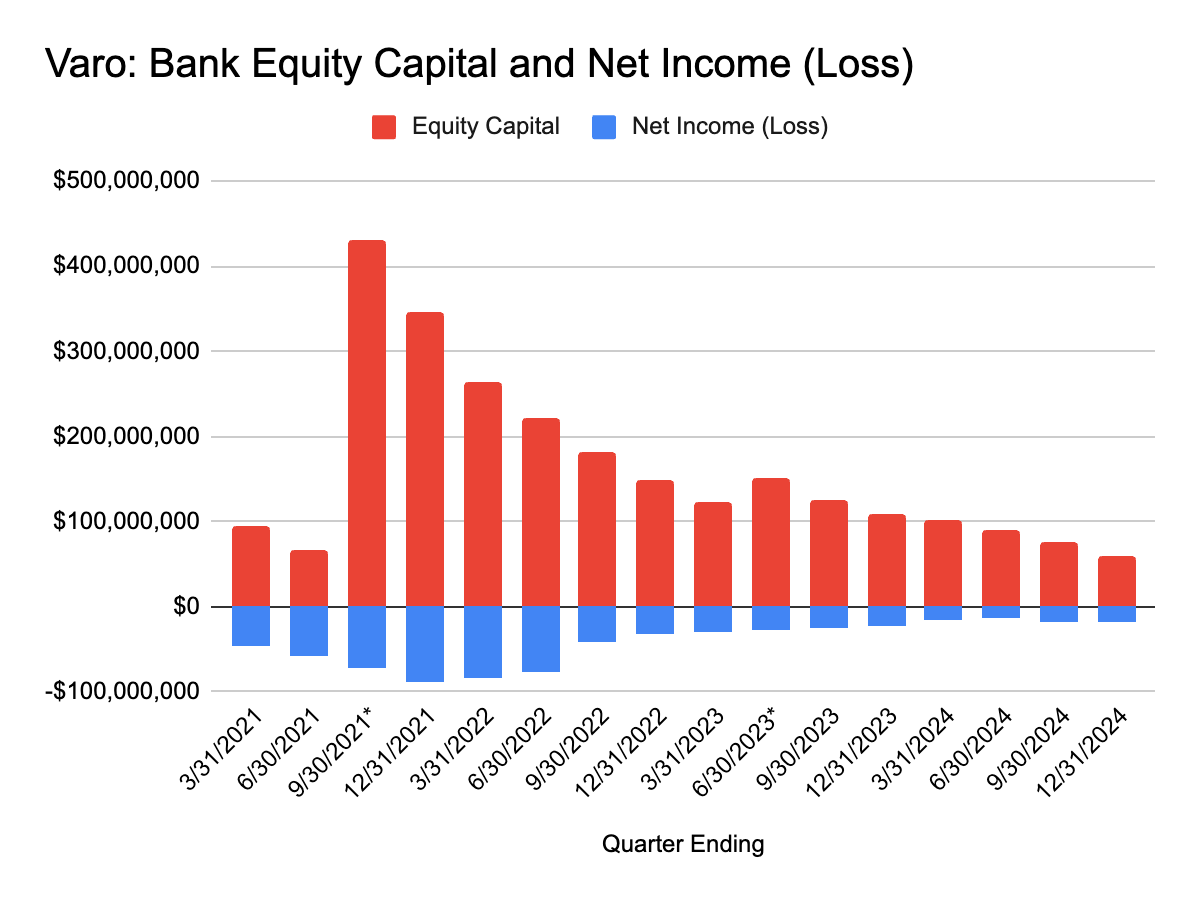 Varo: Bank Equity Capital and Net Income (Loss)

Equity Capital
Net Income (Loss)

$500,000,000
$400,000,000
$300,000,000
$200,000,000
$100,000,000
$0
-$100,000,000

3/31/2021
6/30/2021
9/30/2021*
12/31/2021
3/31/2022
6/30/2022
9/30/2022
12/31/2022
3/31/2023
6/30/2023*
9/30/2023
12/31/2023
3/31/2024
6/30/2024
9/30/2024
12/31/2024

Quarter Ending